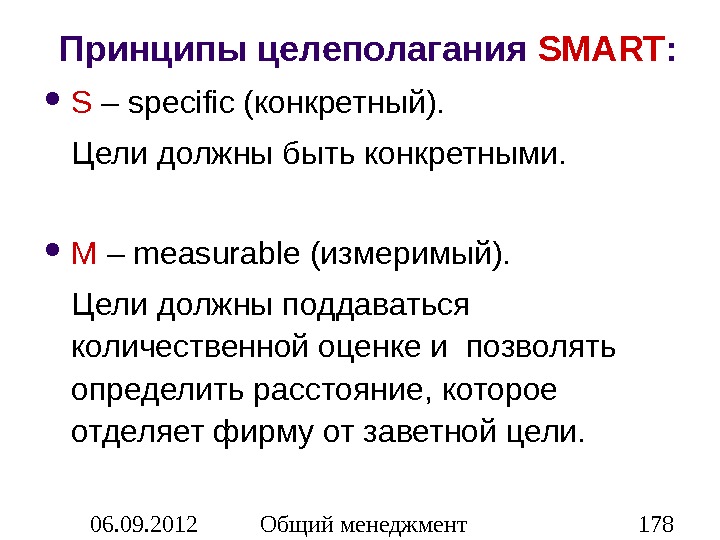 Принципы целеполагания SMART:

• S – specific (конкретный).

Цели должны быть конкретными.

• M – measurable (измеримый).

Цели должны поддаваться количественной оценке и позволять определить расстояние, которое отделяет фирму от заветной цели.

06.09.2012 Общий менеджмент 178